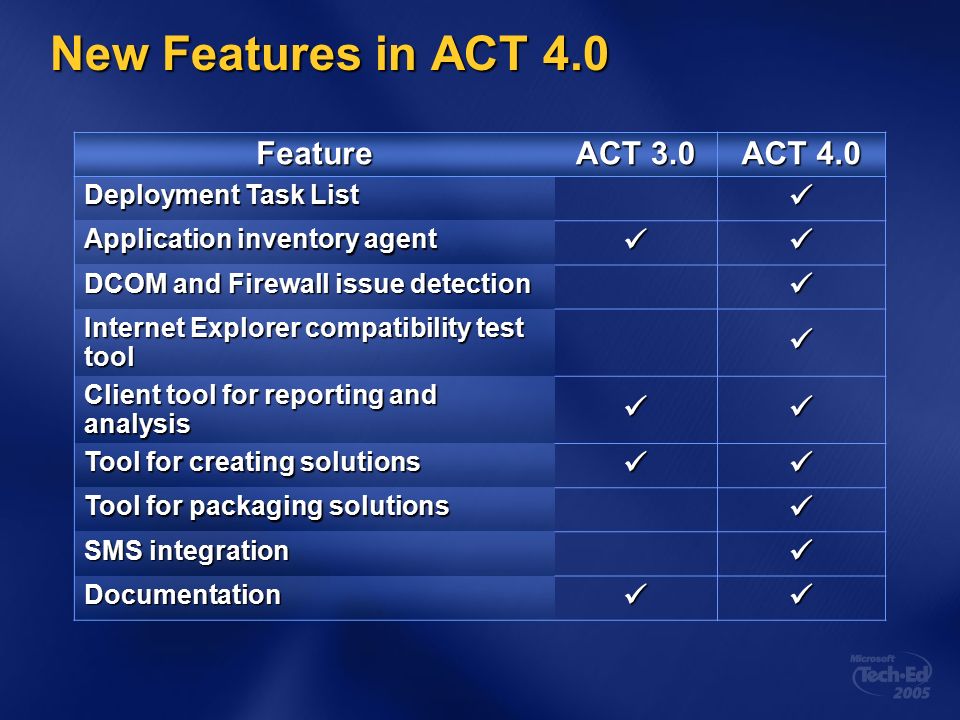 New Features in ACT 4.0

| Feature | ACT 3.0 | ACT 4.0 |
|---|---|---|
| Deployment Task List | | ✓ |
| Application inventory agent | ✓ | ✓ |
| DCOM and Firewall issue detection | | ✓ |
| Internet Explorer compatibility test tool | | ✓ |
| Client tool for reporting and analysis | ✓ | ✓ |
| Tool for creating solutions | ✓ | ✓ |
| Tool for packaging solutions | | ✓ |
| SMS integration | | ✓ |
| Documentation | ✓ | ✓ |

Microsoft Tech·Ed 2005